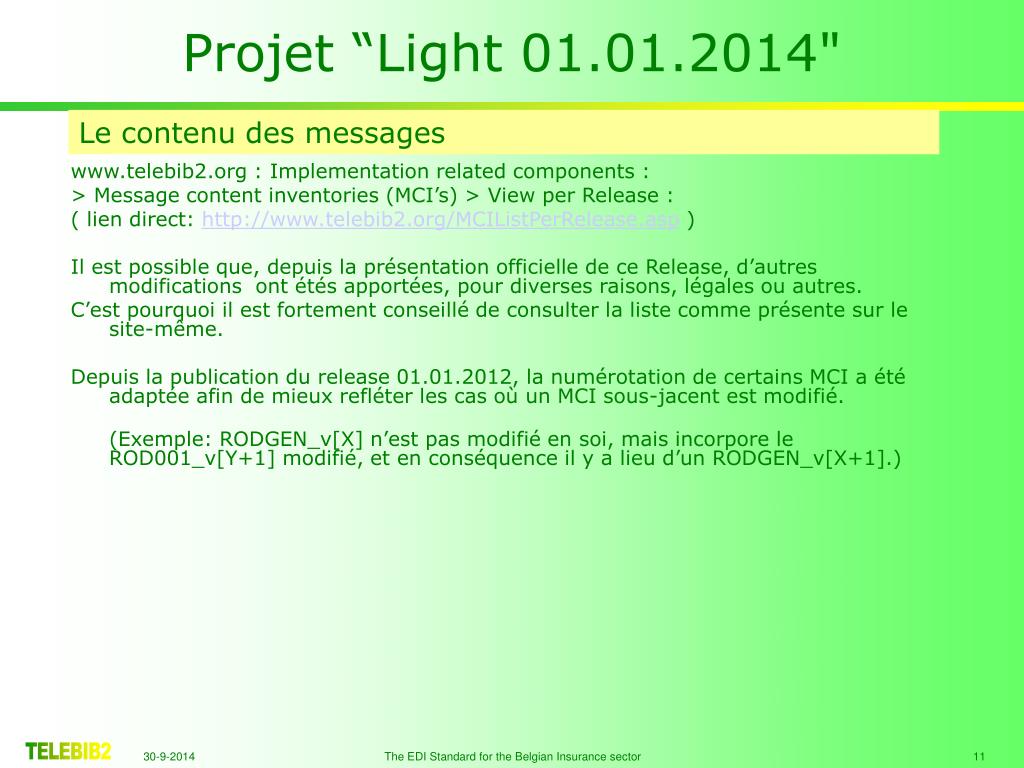 Projet “Light 01.01.2014"

Le contenu des messages

www.telebib2.org : Implementation related components :
> Message content inventories (MCI’s) > View per Release :
( lien direct: http://www.telebib2.org/MCIListPerRelease.asp )

Il est possible que, depuis la présentation officielle de ce Release, d’autres modifications ont étés apportées, pour diverses raisons, légales ou autres.
C’est pourquoi il est fortement conseillé de consulter la liste comme présente sur le site-même.

Depuis la publication du release 01.01.2012, la numérotation de certains MCI a été adaptée afin de mieux refléter les cas où un MCI sous-jacent est modifié.

(Exemple: RODGEN_v[X] n’est pas modifié en soi, mais incorpore le ROD001_v[Y+1] modifié, et en conséquence il y a lieu d’un RODGEN_v[X+1].)

TELEBIB2 30-9-2014 The EDI Standard for the Belgian Insurance sector 11